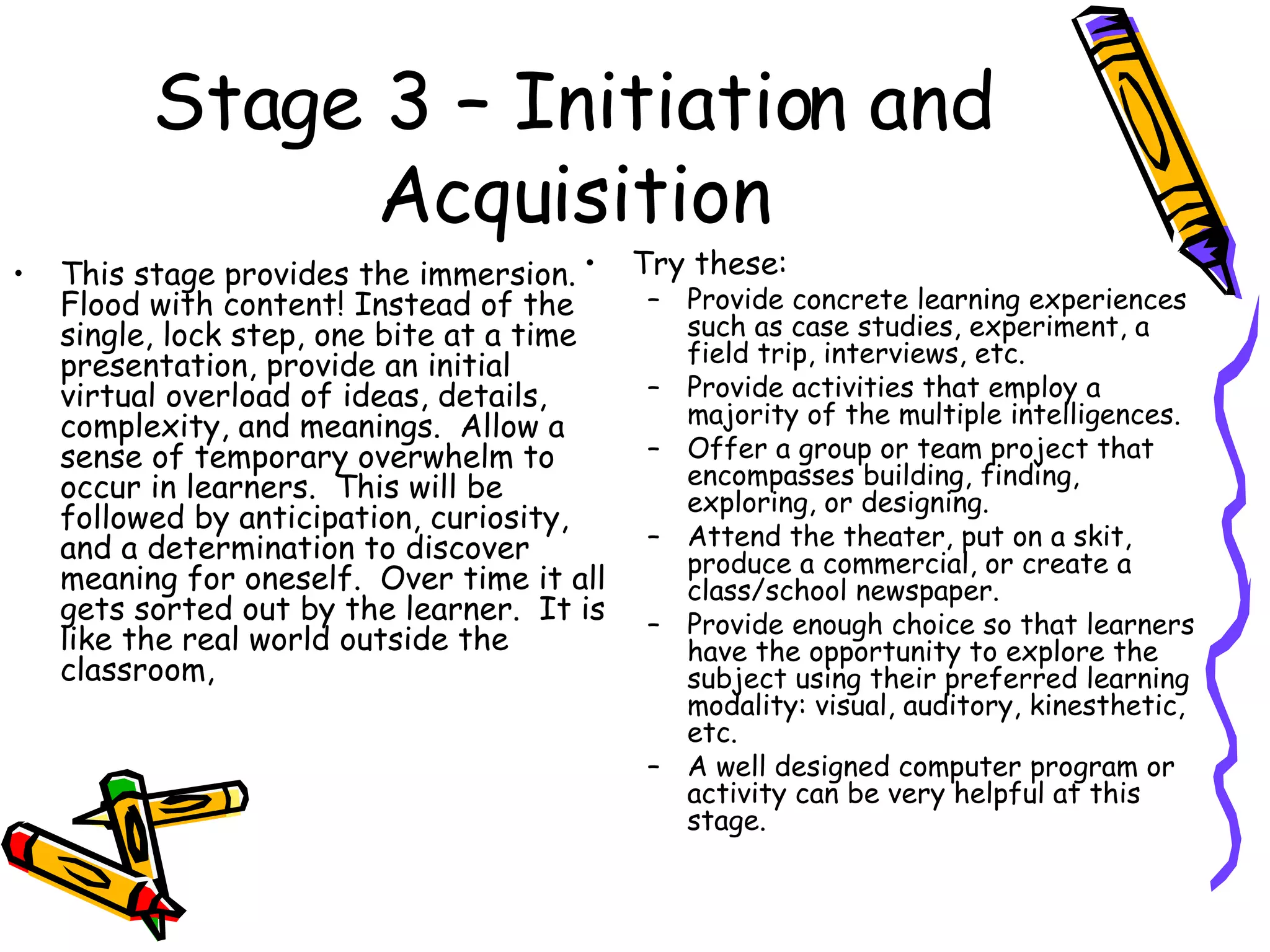 Stage 3 – Initiation and Acquisition

• This stage provides the immersion. Flood with content! Instead of the single, lock step, one bite at a time presentation, provide an initial virtual overload of ideas, details, complexity, and meanings. Allow a sense of temporary overwhelm to occur in learners. This will be followed by anticipation, curiosity, and a determination to discover meaning for oneself. Over time it all gets sorted out by the learner. It is like the real world outside the classroom,

• Try these:
– Provide concrete learning experiences such as case studies, experiment, a field trip, interviews, etc.
– Provide activities that employ a majority of the multiple intelligences.
– Offer a group or team project that encompasses building, finding, exploring, or designing.
– Attend the theater, put on a skit, produce a commercial, or create a class/school newspaper.
– Provide enough choice so that learners have the opportunity to explore the subject using their preferred learning modality: visual, auditory, kinesthetic, etc.
– A well designed computer program or activity can be very helpful at this stage.